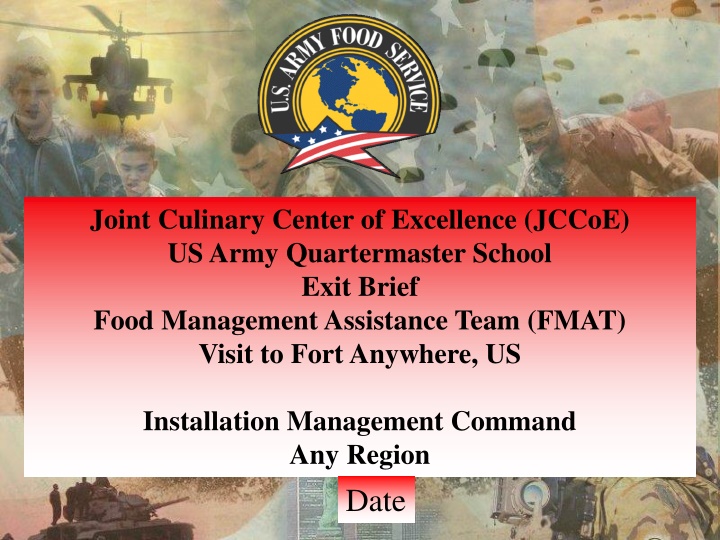 U.S. ARMY FOOD SERVICE

Joint Culinary Center of Excellence (JCCoE)
US Army Quartermaster School
Exit Brief
Food Management Assistance Team (FMAT)
Visit to Fort Anywhere, US

Installation Management Command
Any Region

Date